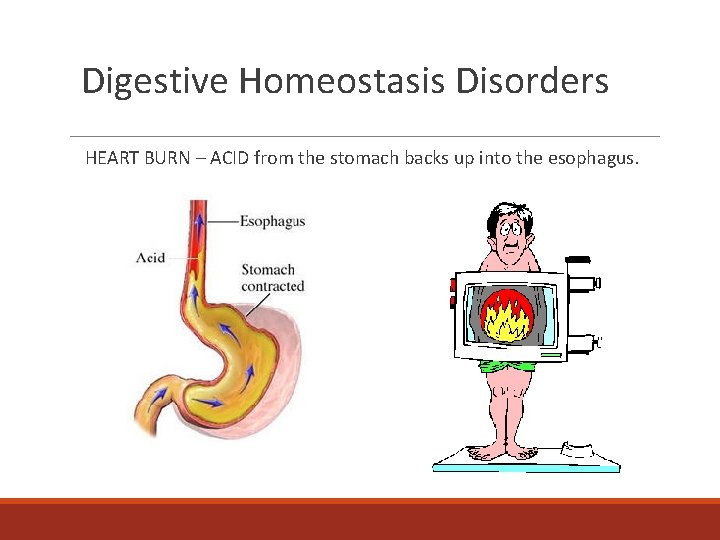 Digestive Homeostasis Disorders

HEART BURN – ACID from the stomach backs up into the esophagus.

Esophagus

Acid

Stomach contracted